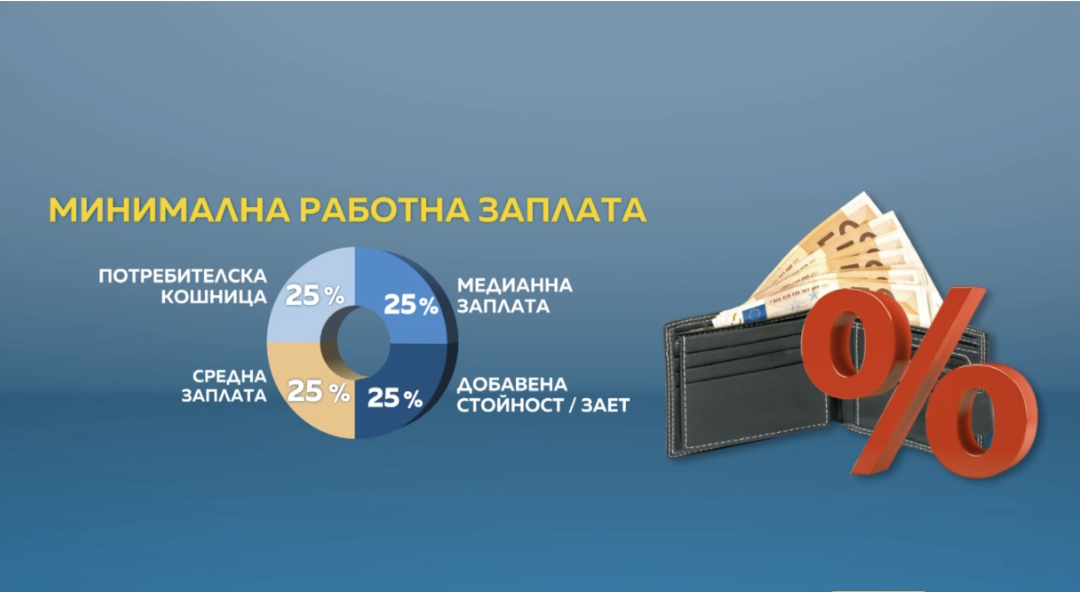 МИНИМАЛНА РАБОТНА ЗАПЛАТА

ПОТРЕБИТЕЛСКА КОШНИЦА

25 %

25 %

МЕДИАННА ЗАПЛАТА

СРЕДНА ЗАПЛАТА

25 %

25 %

ДОБАВЕНА СТОЙНОСТ / ЗАЕТ

%